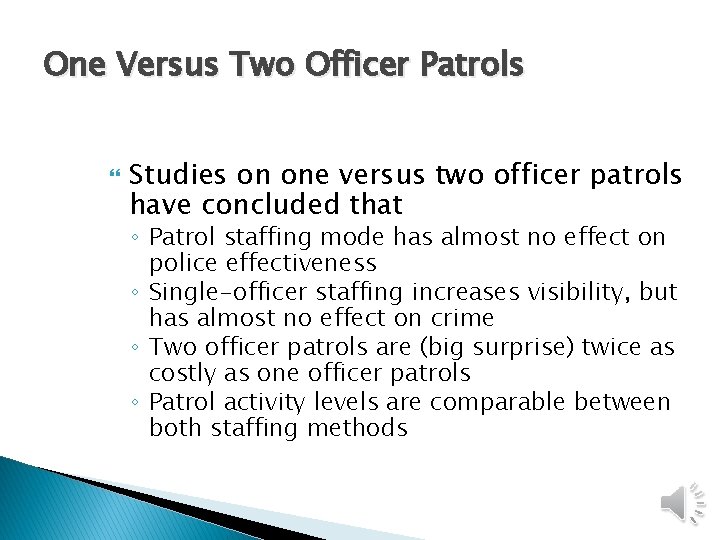 One Versus Two Officer Patrols

Studies on one versus two officer patrols have concluded that

◦ Patrol staffing mode has almost no effect on police effectiveness
◦ Single-officer staffing increases visibility, but has almost no effect on crime
◦ Two officer patrols are (big surprise) twice as costly as one officer patrols
◦ Patrol activity levels are comparable between both staffing methods